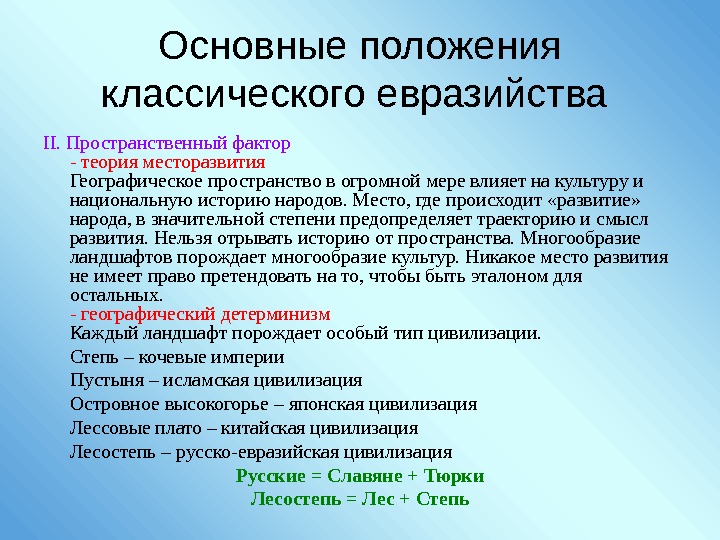 Основные положения классического евразийства

II. Пространственный фактор

- теория месторазвития

Географическое пространство в огромной мере влияет на культуру и национальную историю народов. Место, где происходит «развитие» народа, в значительной степени предопределяет траекторию и смысл развития. Нельзя отрывать историю от пространства. Многообразие ландшафтов порождает многообразие культур. Никакое место развития не имеет право претендовать на то, чтобы быть эталоном для остальных.

- географический детерминизм

Каждый ландшафт порождает особый тип цивилизации.

Степь – кочевые империи

Пустыня – исламская цивилизация

Островное высокогорье – японская цивилизация

Лессовые плато – китайская цивилизация

Лесостепь – русско-евразийская цивилизация

Русские = Славяне + Тюрки

Лесостепь = Лес + Степь